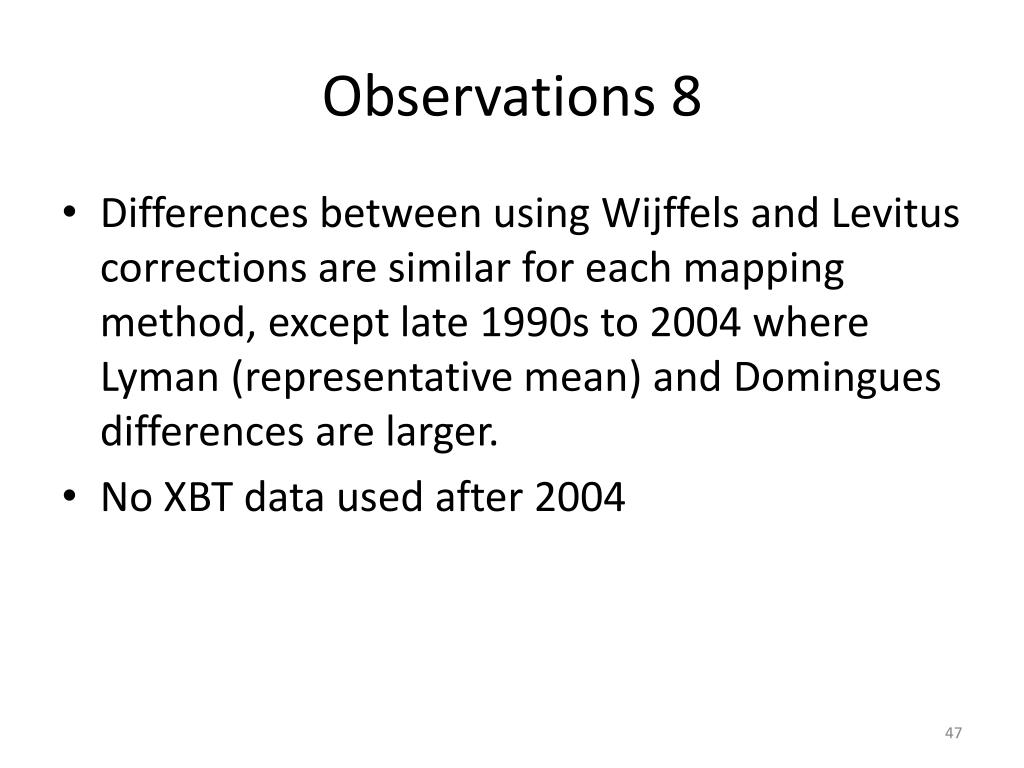 Observations 8

• Differences between using Wijffels and Levitus corrections are similar for each mapping method, except late 1990s to 2004 where Lyman (representative mean) and Domingues differences are larger.
• No XBT data used after 2004

47